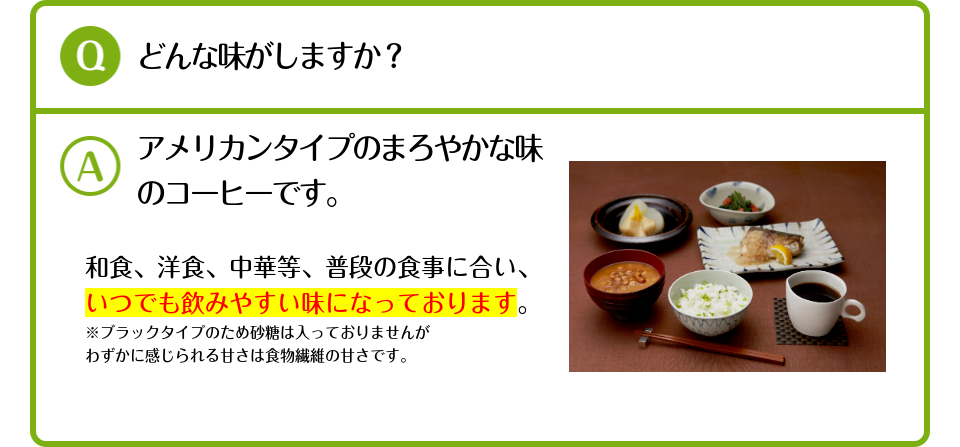 Q どんな味がしますか？

A アメリカンタイプのまろやかな味のコーヒーです。

和食、洋食、中華等、普段の食事に合い、いつでも飲みやすい味になっております。
※ブラックタイプのため砂糖は入っておりませんが
わずかに感じられる甘さは食物繊維の甘さです。